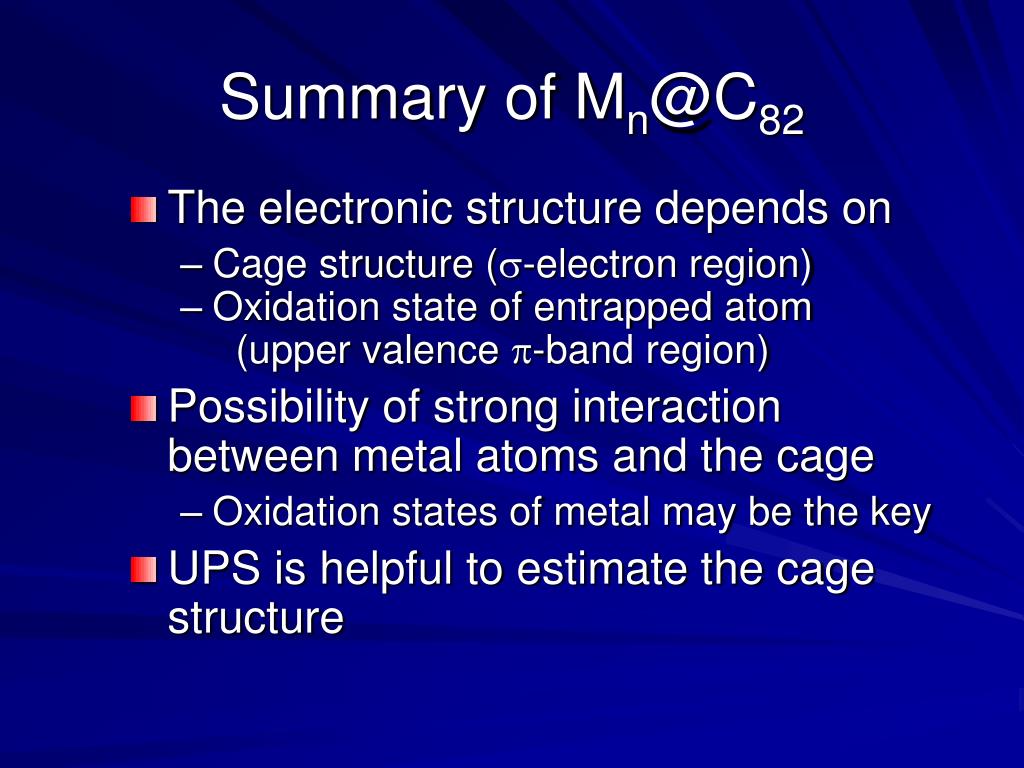 Summary of $M_n@C_{82}$

The electronic structure depends on

– Cage structure ($\sigma$-electron region)

– Oxidation state of entrapped atom (upper valence $\pi$-band region)

Possibility of strong interaction between metal atoms and the cage

– Oxidation states of metal may be the key

UPS is helpful to estimate the cage structure